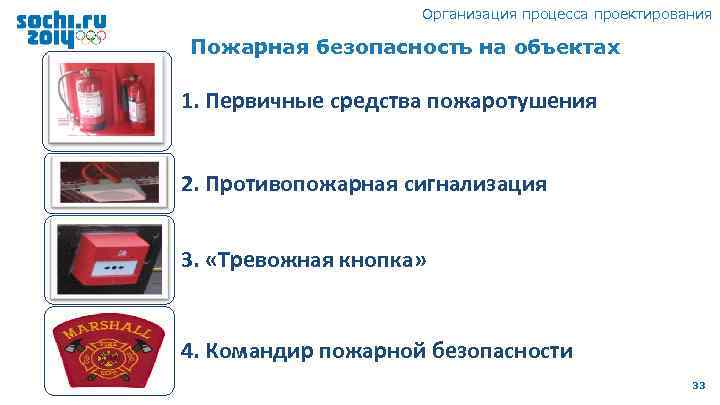 sochi.ru 2014

Организация процесса проектирования

Пожарная безопасность на объектах

1. Первичные средства пожаротушения

2. Противопожарная сигнализация

3. «Тревожная кнопка»

MARSHALL

4. Командир пожарной безопасности

33